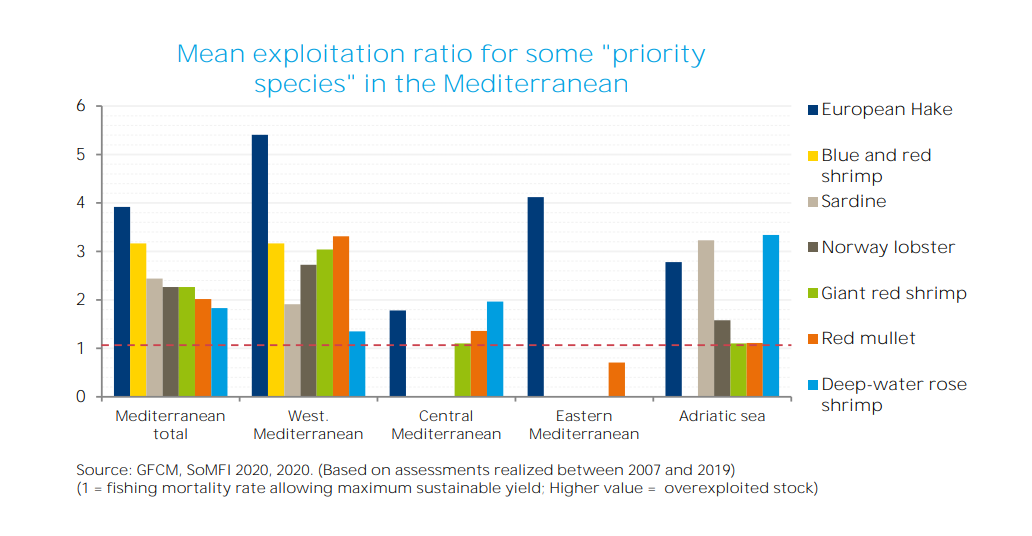 Mean exploitation ratio for some "priority species" in the Mediterranean

6
5
4
3
2
1
0

Mediterranean total
West. Mediterranean
Central Mediterranean
Eastern Mediterranean
Adriatic sea

European Hake
Blue and red shrimp
Sardine
Norway lobster
Giant red shrimp
Red mullet
Deep-water rose shrimp

Source: GFCM, SoMFI 2020, 2020. (Based on assessments realized between 2007 and 2019)
(1 = fishing mortality rate allowing maximum sustainable yield; Higher value = overexploited stock)